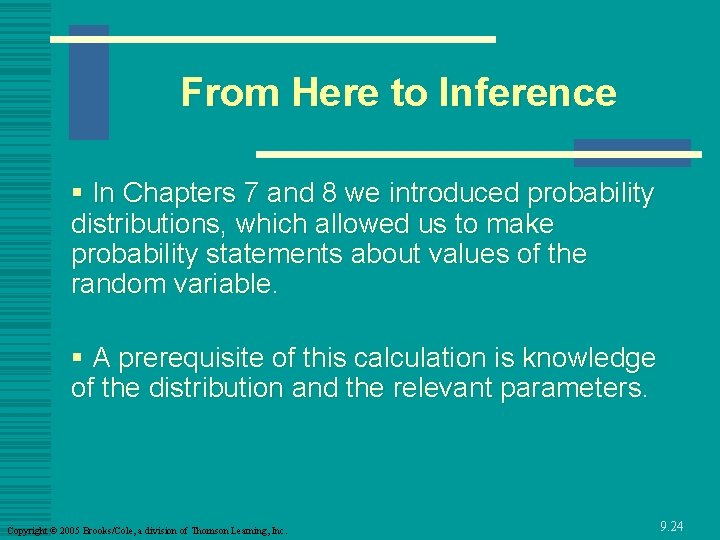 From Here to Inference

▪ In Chapters 7 and 8 we introduced probability distributions, which allowed us to make probability statements about values of the random variable.

▪ A prerequisite of this calculation is knowledge of the distribution and the relevant parameters.

Copyright © 2005 Brooks/Cole, a division of Thomson Learning, Inc.

9.24